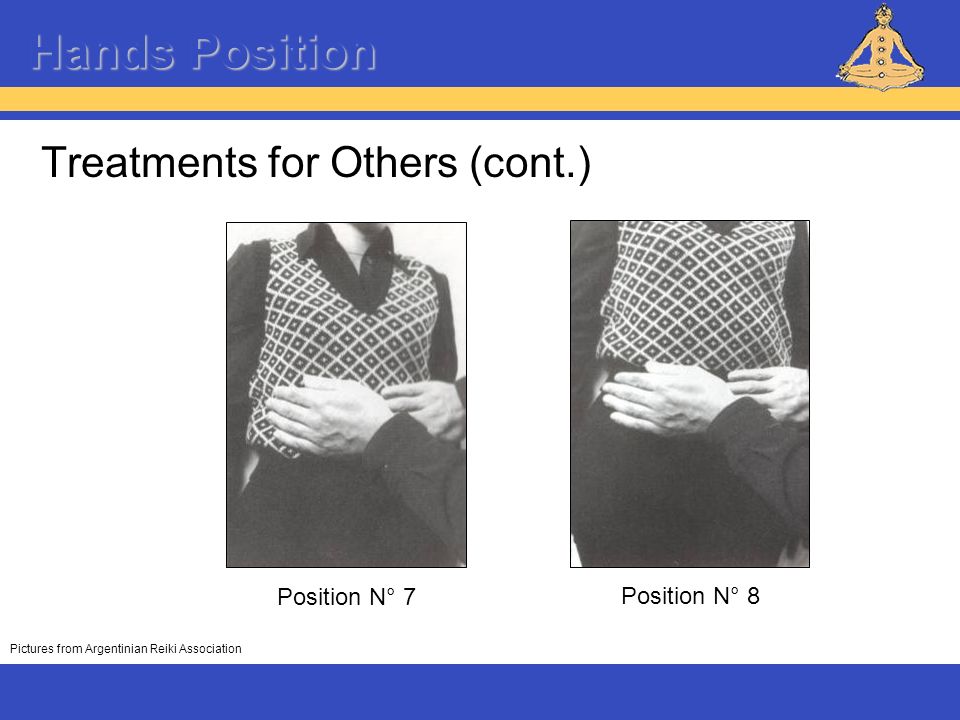 Hands Position

Treatments for Others (cont.)

Position N° 7

Position N° 8

Pictures from Argentinian Reiki Association